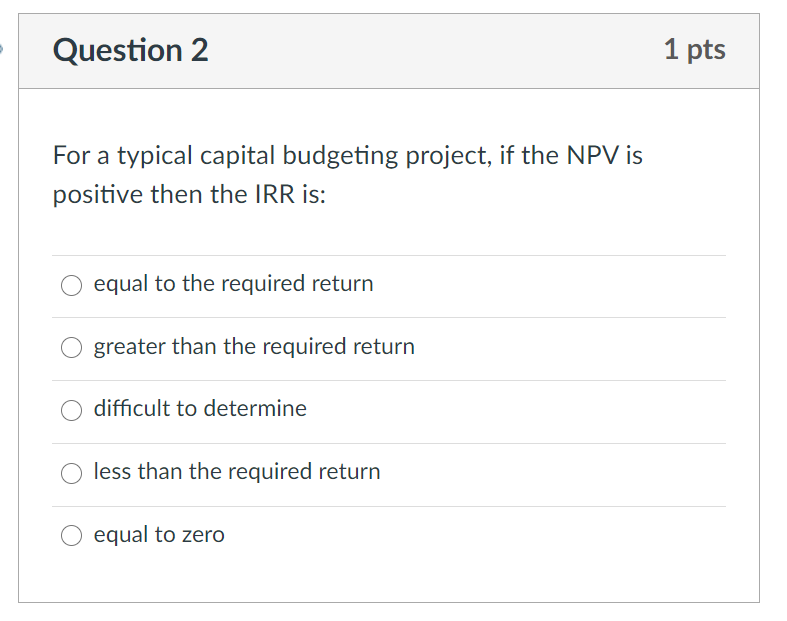 Question 2

1 pts

For a typical capital budgeting project, if the NPV is positive then the IRR is:

equal to the required return

greater than the required return

difficult to determine

less than the required return

equal to zero